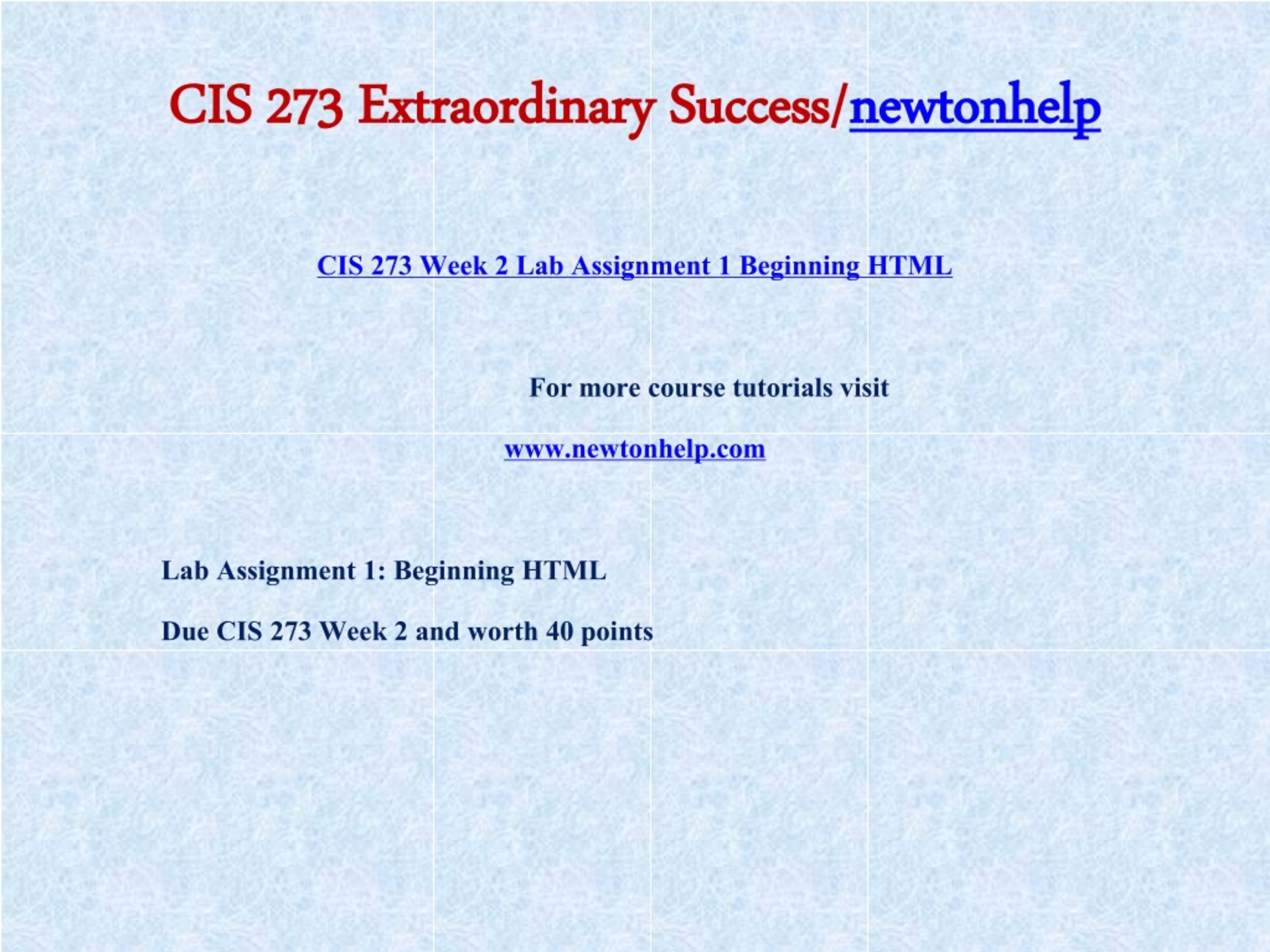 CIS 273 Extraordinary Success/newtonhelp

CIS 273 Week 2 Lab Assignment 1 Beginning HTML

For more course tutorials visit

www.newtonhelp.com

Lab Assignment 1: Beginning HTML

Due CIS 273 Week 2 and worth 40 points